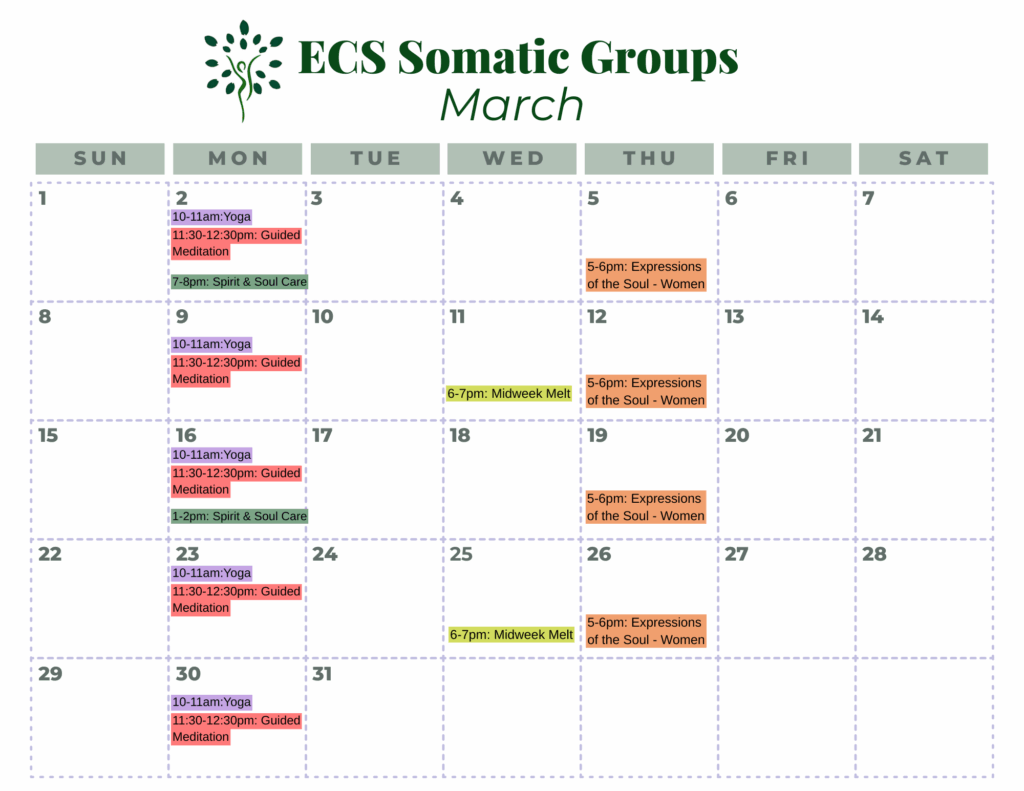 ECS Somatic Groups
March

| SUN | MON | TUE | WED | THU | FRI | SAT |
|---|---|---|---|---|---|---|
| 1 | 2 10-11am:Yoga 11:30-12:30pm: Guided Meditation 7-8pm: Spirit & Soul Care | 3 | 4 | 5 5-6pm: Expressions of the Soul - Women | 6 | 7 |
| 8 | 9 10-11am:Yoga 11:30-12:30pm: Guided Meditation | 10 | 11 6-7pm: Midweek Melt | 12 5-6pm: Expressions of the Soul - Women | 13 | 14 |
| 15 | 16 10-11am:Yoga 11:30-12:30pm: Guided Meditation 1-2pm: Spirit & Soul Care | 17 | 18 | 19 5-6pm: Expressions of the Soul - Women | 20 | 21 |
| 22 | 23 10-11am:Yoga 11:30-12:30pm: Guided Meditation | 24 | 25 6-7pm: Midweek Melt | 26 5-6pm: Expressions of the Soul - Women | 27 | 28 |
| 29 | 30 10-11am:Yoga 11:30-12:30pm: Guided Meditation | 31 | | | | |